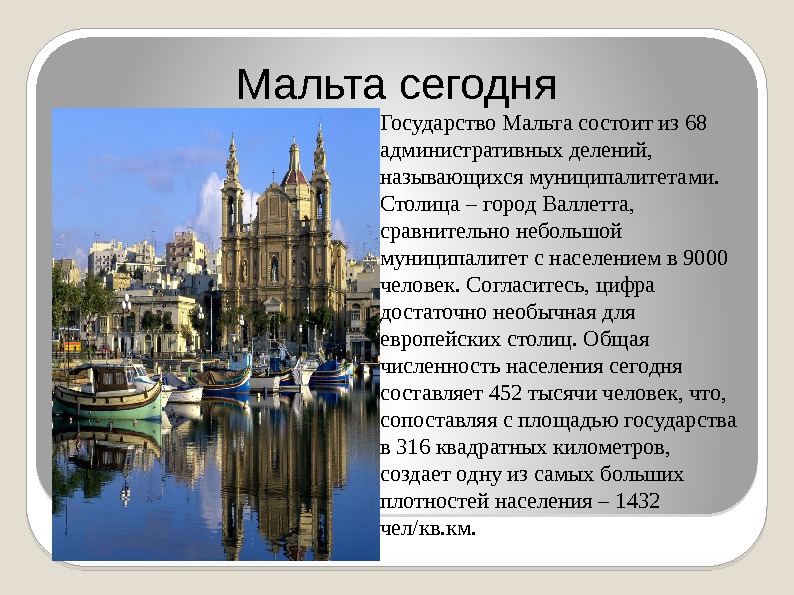 Мальта сегодня

Государство Мальта состоит из 68 административных делений, называющихся муниципалитетами. Столица – город Валлетта, сравнительно небольшой муниципалитет с населением в 9000 человек. Согласитесь, цифра достаточно необычная для европейских столиц. Общая численность населения сегодня составляет 452 тысячи человек, что, сопоставляя с площадью государства в 316 квадратных километров, создает одну из самых больших плотностей населения – 1432 чел/кв.км.